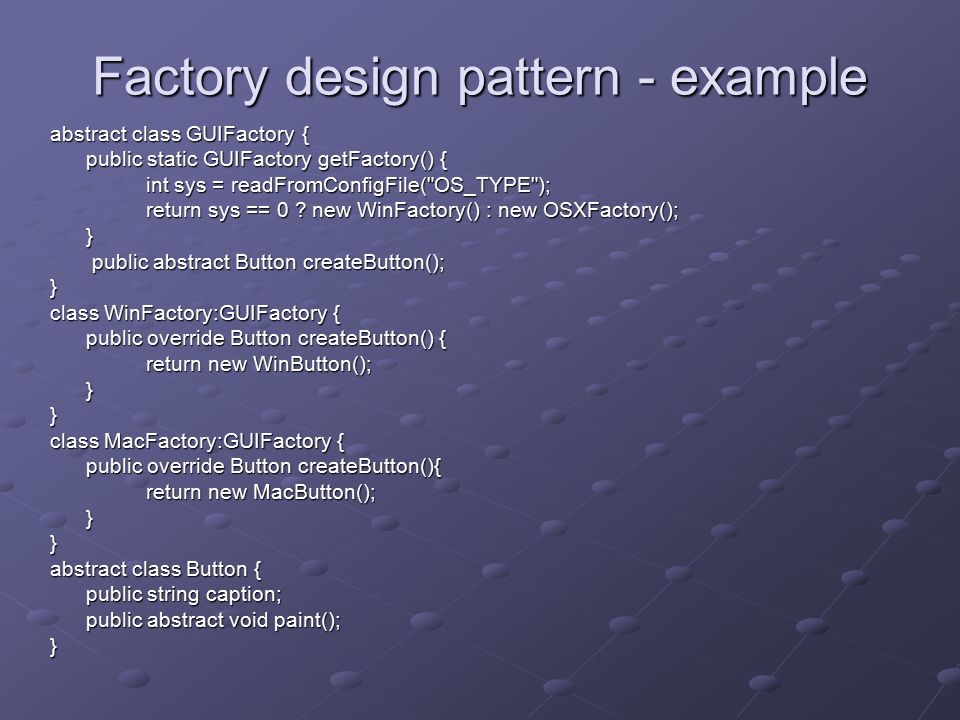 Factory design pattern - example

abstract class GUIFactory {
public static GUIFactory getFactory() {
int sys = readFromConfigFile("OS_TYPE");
return sys == 0 ? new WinFactory() : new OSXFactory();
}
public abstract Button createButton();
}
class WinFactory:GUIFactory {
public override Button createButton() {
return new WinButton();
}
}
class MacFactory:GUIFactory {
public override Button createButton(){
return new MacButton();
}
}
abstract class Button {
public string caption;
public abstract void paint();
}